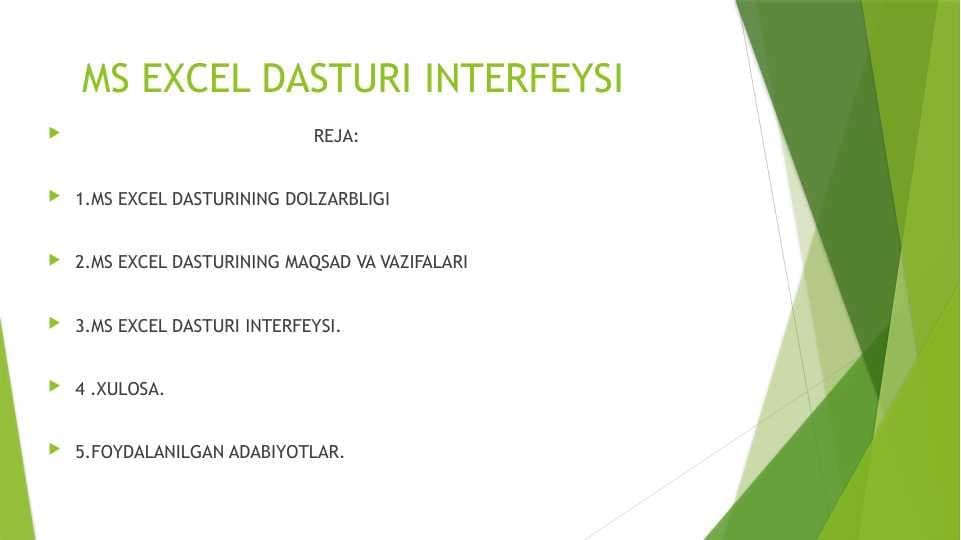 MS EXCEL DASTURI INTERFEYSI

REJA:

1.MS EXCEL DASTURINING DOLZARBLIGI

2.MS EXCEL DASTURINING MAQSAD VA VAZIFALARI

3.MS EXCEL DASTURI INTERFEYSI.

4 .XULOSA.

5.FOYDALANILGAN ADABIYOTLAR.